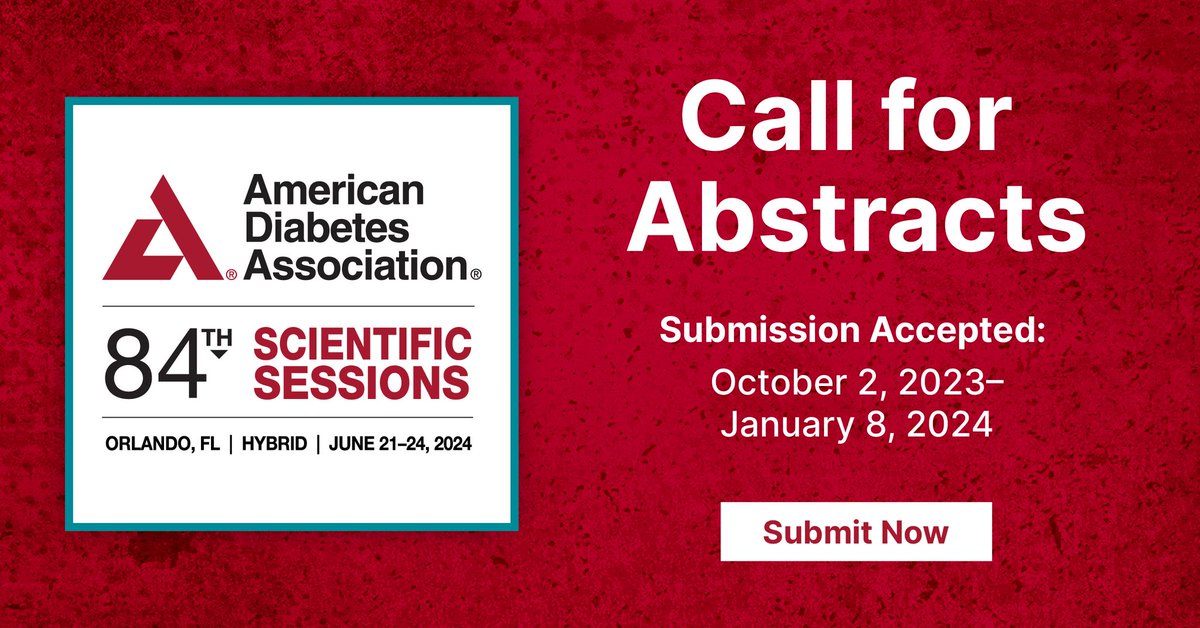 American Diabetes Association®

84TH SCIENTIFIC SESSIONS

ORLANDO, FL | HYBRID | JUNE 21–24, 2024

Call for Abstracts

Submission Accepted:
October 2, 2023–
January 8, 2024

Submit Now